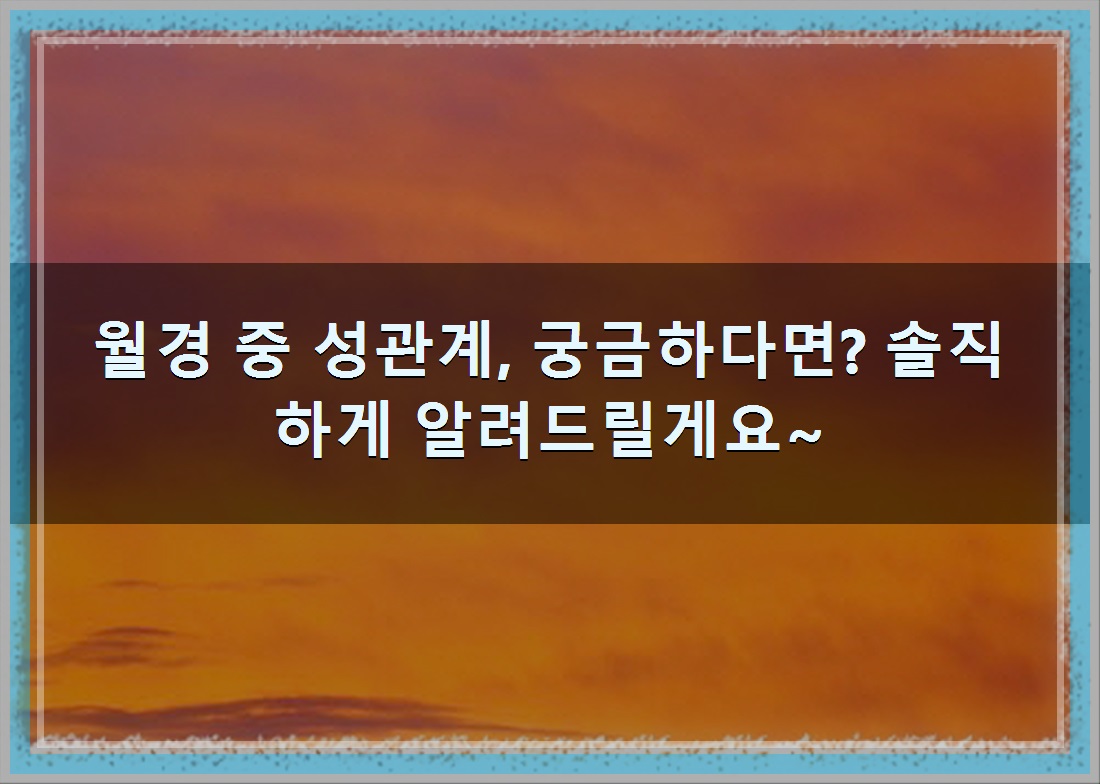 월경 중 성관계, 궁금하다면? 솔직하게 알려드릴게요~